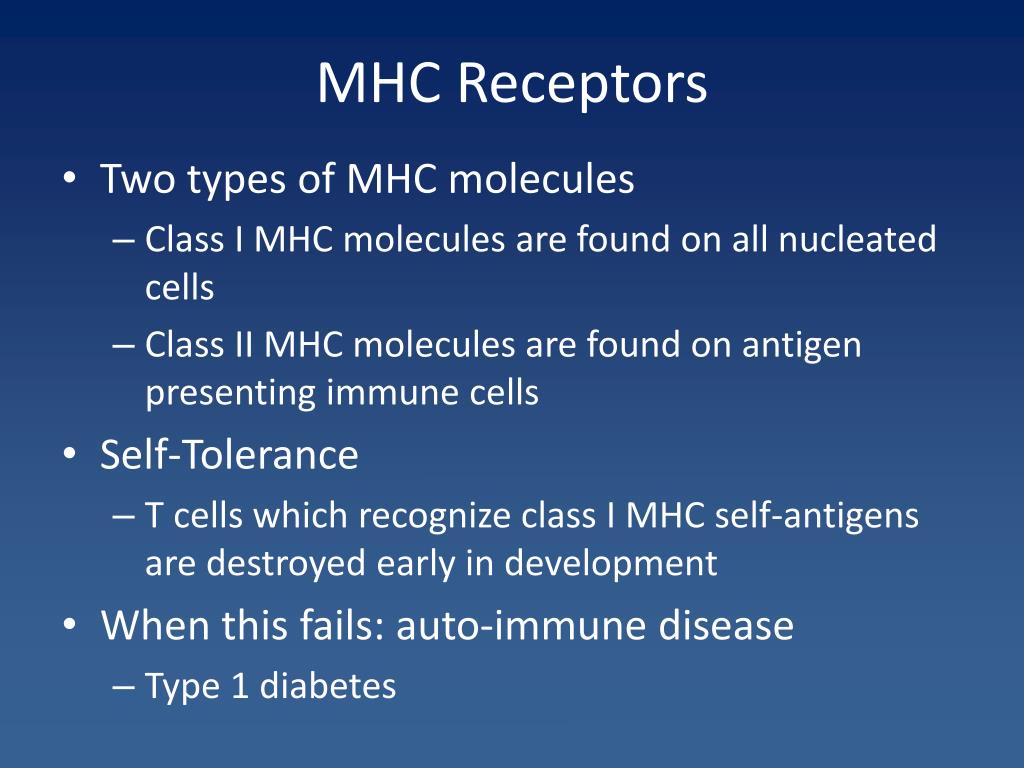 MHC Receptors

• Two types of MHC molecules
– Class I MHC molecules are found on all nucleated cells
– Class II MHC molecules are found on antigen presenting immune cells
• Self-Tolerance
– T cells which recognize class I MHC self-antigens are destroyed early in development
• When this fails: auto-immune disease
– Type 1 diabetes